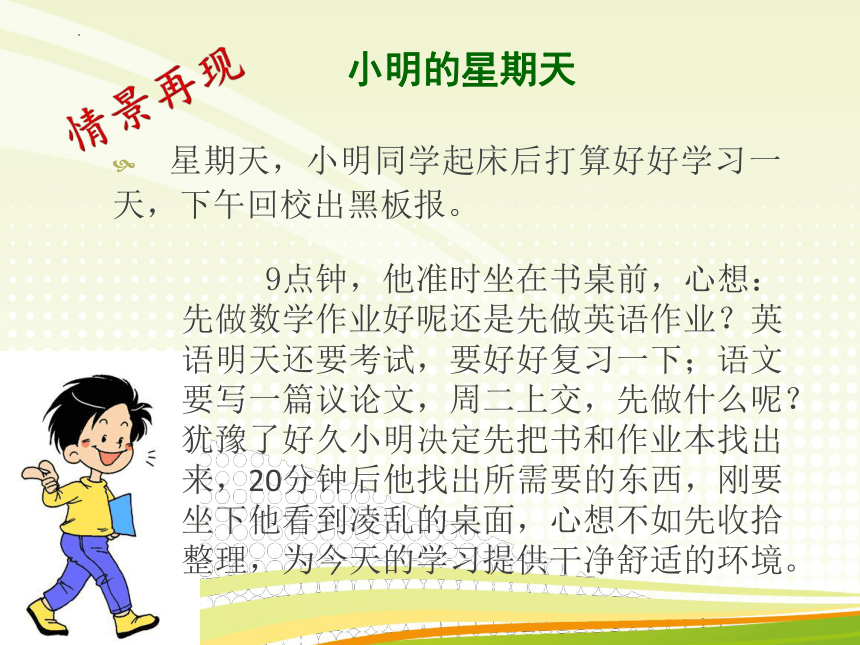 情景再现

小明的星期天

星期天，小明同学起床后打算好好学习一天，下午回校出黑板报。

9点钟，他准时坐在书桌前，心想：先做数学作业好呢还是先做英语作业？英语明天还要考试，要好好复习一下；语文要写一篇议论文，周二上交，先做什么呢？犹豫了好久小明决定先把书和作业本找出来，20分钟后他找出所需要的东西，刚要坐下他看到凌乱的桌面，心想不如先收拾整理，为今天的学习提供干净舒适的环境。